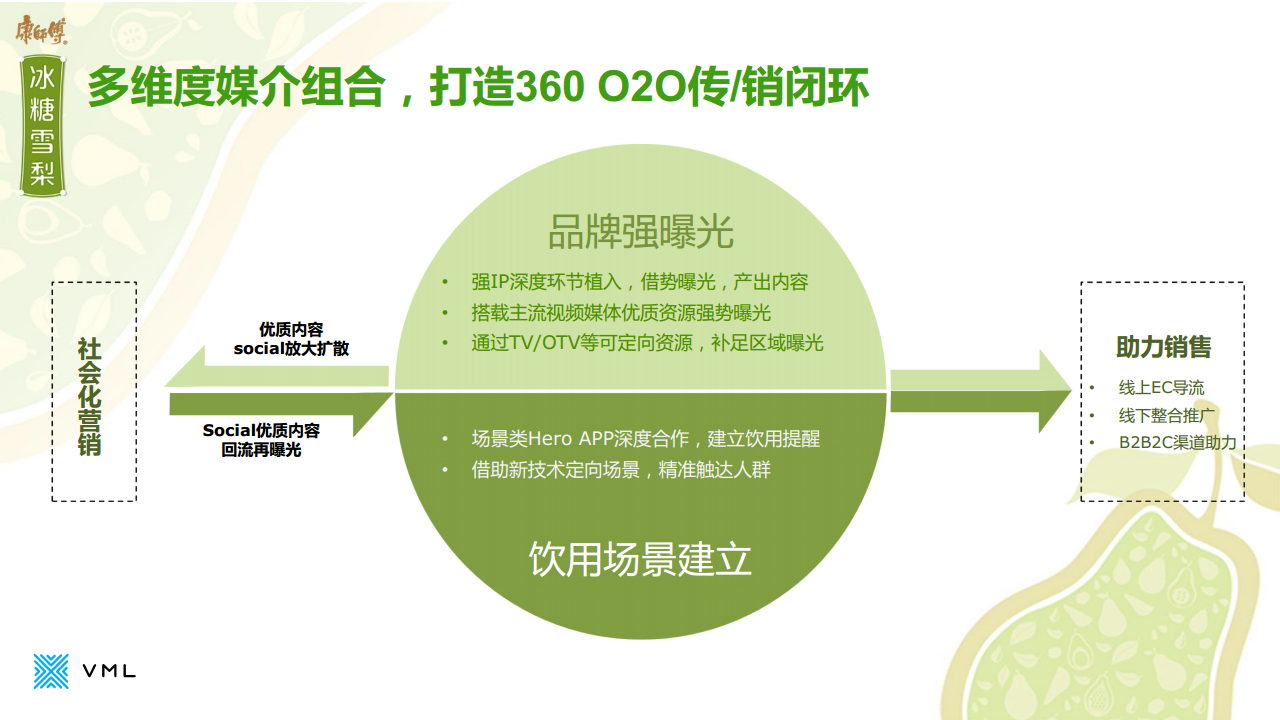 康師傅

冰糖雪梨

多维度媒介组合，打造360 O2O传/销闭环

社会化营销

优质内容
social放大扩散

Social优质内容
回流再曝光

品牌强曝光

• 强IP深度环节植入，借势曝光，产出内容
• 搭载主流视频媒体优质资源强势曝光
• 通过TV/OTV等可定向资源，补足区域曝光

• 场景类Hero APP深度合作，建立饮用提醒
• 借助新技术定向场景，精准触达人群

饮用场景建立

助力销售

• 线上EC导流
• 线下整合推广
• B2B2C渠道助力

VML